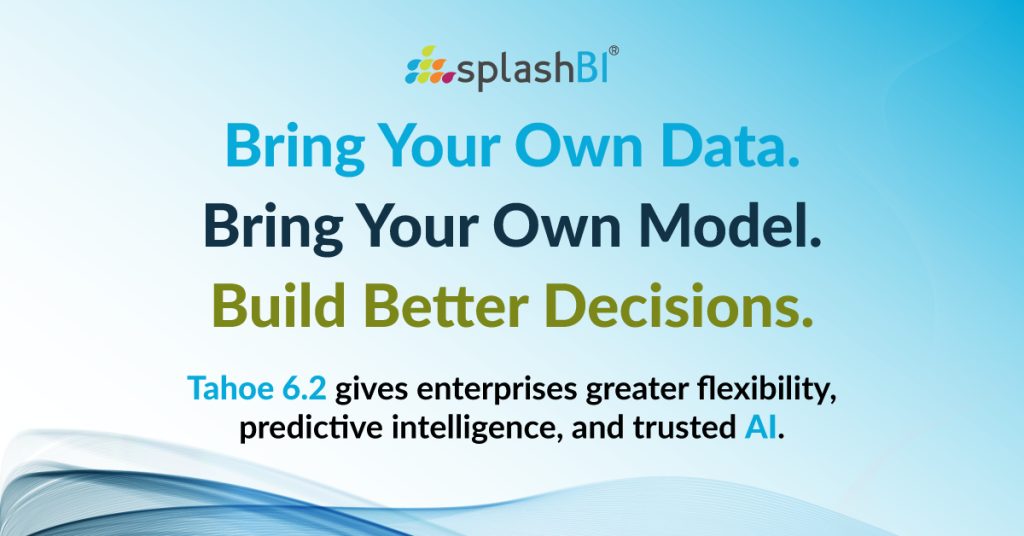 splashBI®

Bring Your Own Data.
Bring Your Own Model.
Build Better Decisions.

Tahoe 6.2 gives enterprises greater flexibility, predictive intelligence, and trusted AI.